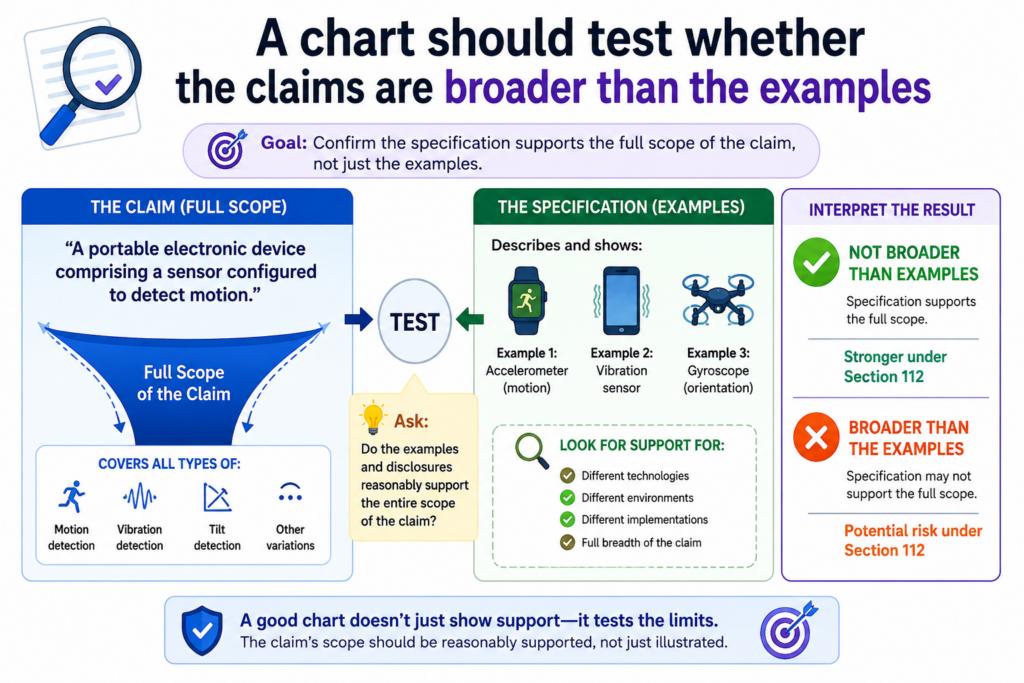 A chart should test whether the claims are broader than the examples

Goal: Confirm the specification supports the full scope of the claim, not just the examples.

THE CLAIM (FULL SCOPE)

"A portable electronic device comprising a sensor configured to detect motion."

Full Scope of the Claim

COVERS ALL TYPES OF:

Motion detection

Vibration detection

Tilt detection

Other variations

TEST

Ask:
Do the examples and disclosures reasonably support the entire scope of the claim?

THE SPECIFICATION (EXAMPLES)

Describes and shows:

Example 1: Accelerometer (motion)

Example 2: Vibration sensor

Example 3: Gyroscope (orientation)

LOOK FOR SUPPORT FOR:

Different technologies

Different environments

Different implementations

Full breadth of the claim

INTERPRET THE RESULT

NOT BROADER THAN EXAMPLES

Specification supports the full scope.

Stronger under Section 112

BROADER THAN THE EXAMPLES

Specification may not support the full scope.

Potential risk under Section 112

A good chart doesn't just show support—it tests the limits.
The claim's scope should be reasonably supported, not just illustrated.